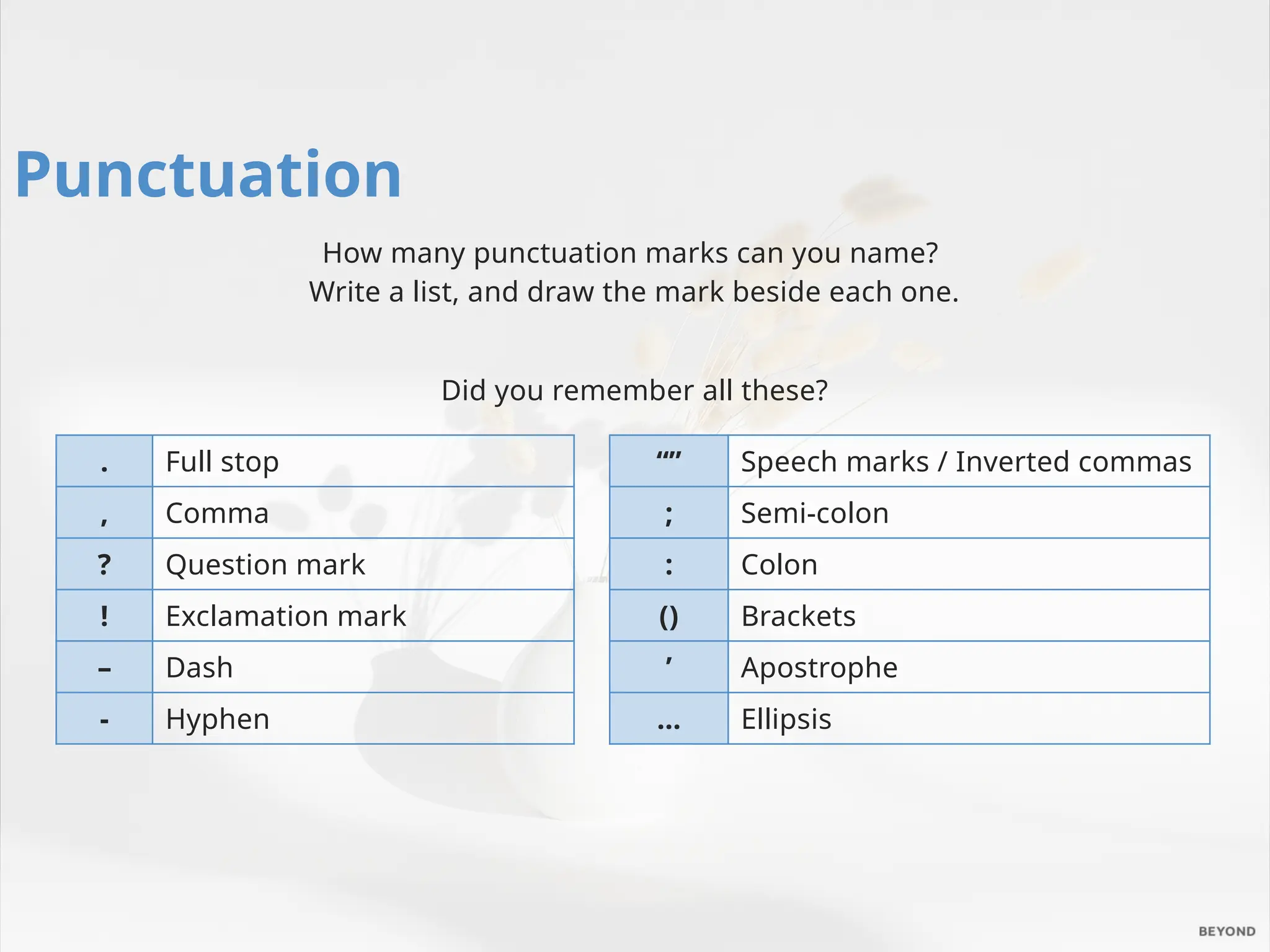 Punctuation

How many punctuation marks can you name?
Write a list, and draw the mark beside each one.

Did you remember all these?

| . | Full stop |
|---|---|
| , | Comma |
| ? | Question mark |
| ! | Exclamation mark |
| – | Dash |
| - | Hyphen |

| “” | Speech marks / Inverted commas |
|---|---|
| ; | Semi-colon |
| : | Colon |
| () | Brackets |
| ’ | Apostrophe |
| ... | Ellipsis |

BEYOND